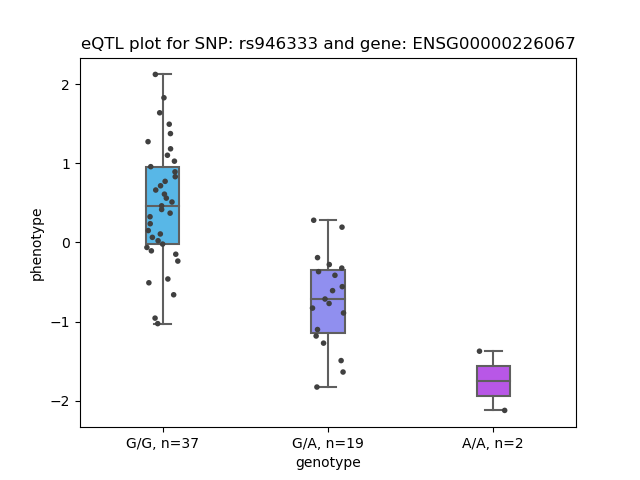 eQTL plot for SNP: rs946333 and gene: ENSG00000226067

phenotype

2
1
0
−1
−2

G/G, n=37
G/A, n=19
A/A, n=2

genotype